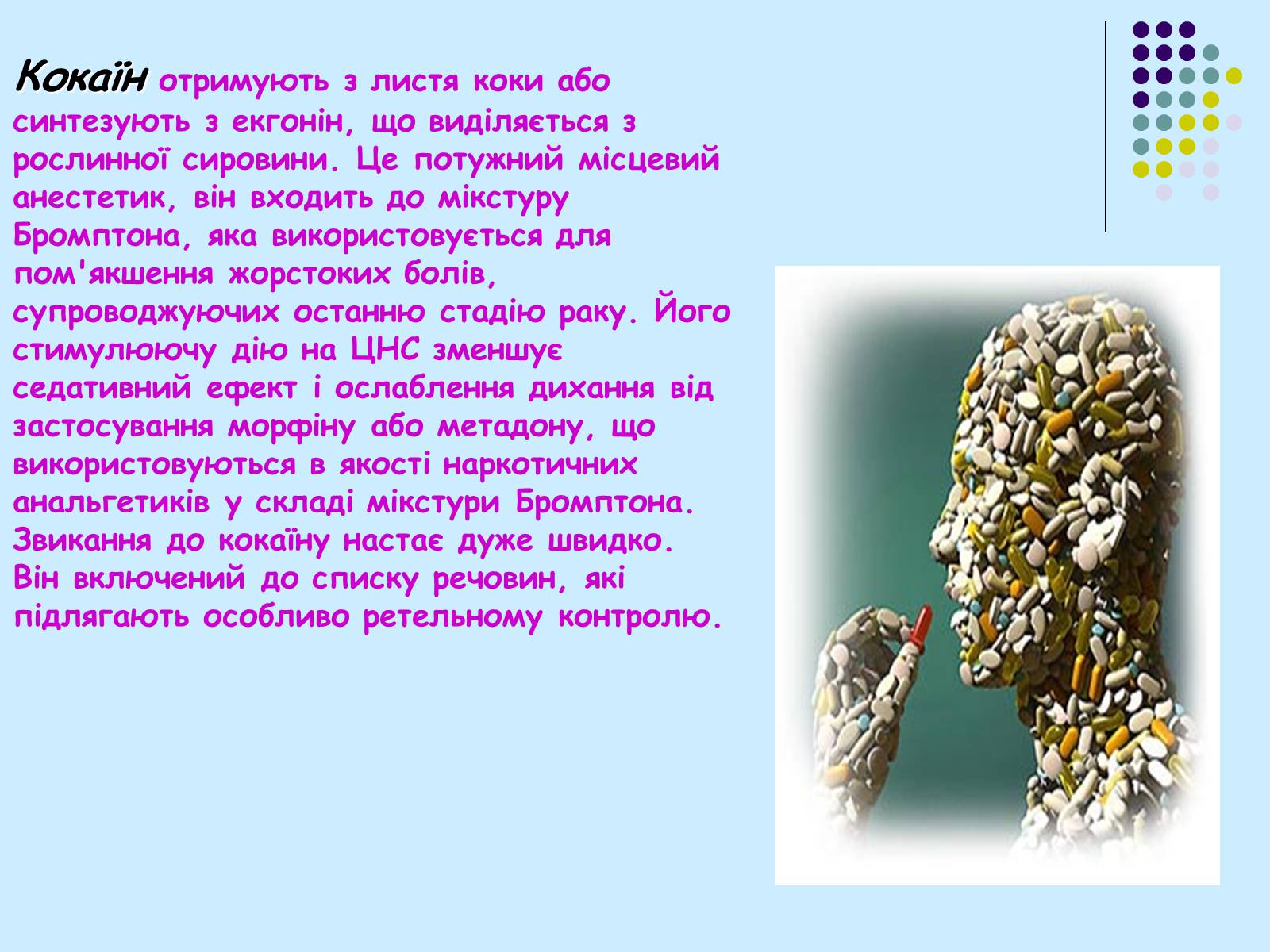 Кокаїн отримують з листя коки або синтезують з екгонін, що виділяється з рослинної сировини. Це потужний місцевий анестетик, він входить до мікстуру Бромптона, яка використовується для пом'якшення жорстоких болів, супроводжуючих останню стадію раку. Його стимулюючу дію на ЦНС зменшує седативний ефект і ослаблення дихання від застосування морфіну або метадону, що використовуються в якості наркотичних анальгетиків у складі мікстури Бромптона. Звикання до кокаїну настає дуже швидко. Він включений до списку речовин, які підлягають особливо ретельному контролю.